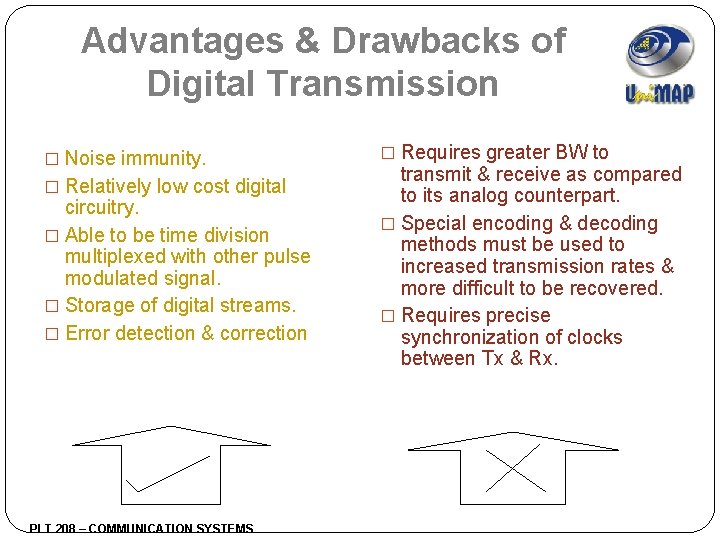 Advantages & Drawbacks of Digital Transmission

UniMAP

□ Noise immunity.
□ Relatively low cost digital circuitry.
□ Able to be time division multiplexed with other pulse modulated signal.
□ Storage of digital streams.
□ Error detection & correction

□ Requires greater BW to transmit & receive as compared to its analog counterpart.
□ Special encoding & decoding methods must be used to increased transmission rates & more difficult to be recovered.
□ Requires precise synchronization of clocks between Tx & Rx.

PLT 208 – COMMUNICATION SYSTEMS